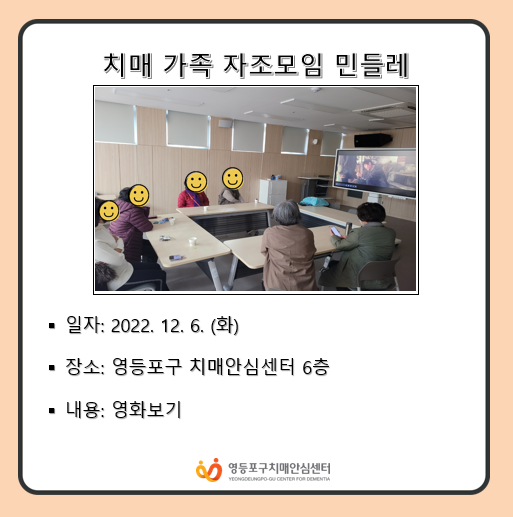 치매 가족 자조모임 민들레

▪ 일자: 2022. 12. 6. (화)

▪ 장소: 영등포구 치매안심센터 6층

▪ 내용: 영화보기

영등포구치매안심센터
YEONGDEUNGPO-GU CENTER FOR DEMENTIA